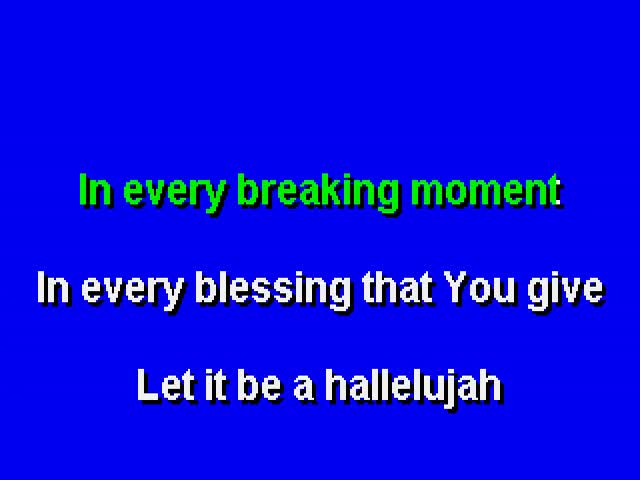 In every breaking moment

In every blessing that You give

Let it be a hallelujah